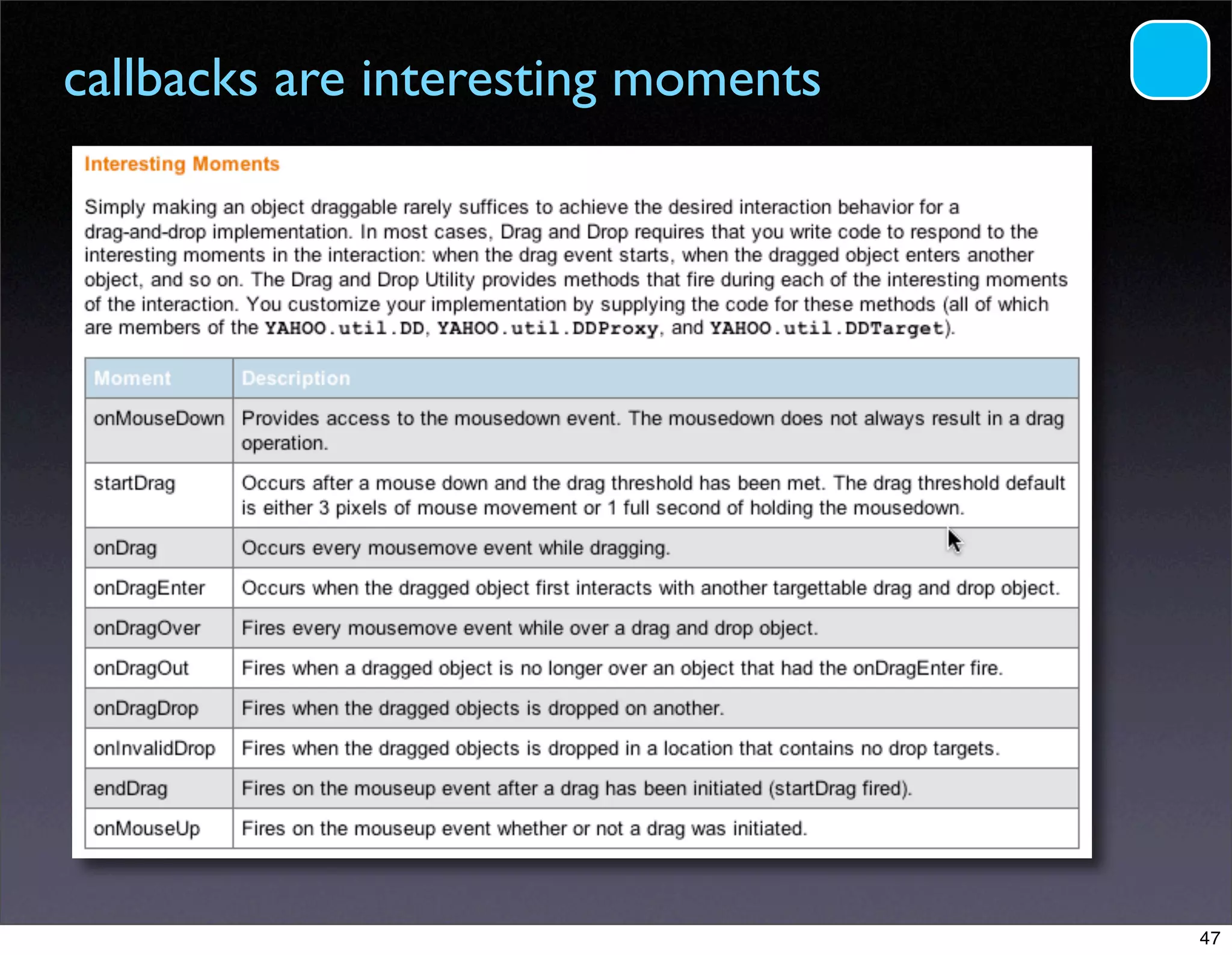 callbacks are interesting moments

Interesting Moments

Simply making an object draggable rarely suffices to achieve the desired interaction behavior for a drag-and-drop implementation. In most cases, Drag and Drop requires that you write code to respond to the interesting moments in the interaction: when the drag event starts, when the dragged object enters another object, and so on. The Drag and Drop Utility provides methods that fire during each of the interesting moments of the interaction. You customize your implementation by supplying the code for these methods (all of which are members of the YAHOO.util.DD, YAHOO.util.DDProxy, and YAHOO.util.DDTarget).

| Moment | Description |
|---|---|
| onMouseDown | Provides access to the mousedown event. The mousedown does not always result in a drag operation. |
| startDrag | Occurs after a mouse down and the drag threshold has been met. The drag threshold default is either 3 pixels of mouse movement or 1 full second of holding the mousedown. |
| onDrag | Occurs every mousemove event while dragging. |
| onDragEnter | Occurs when the dragged object first interacts with another targettable drag and drop object. |
| onDragOver | Fires every mousemove event while over a drag and drop object. |
| onDragOut | Fires when a dragged object is no longer over an object that had the onDragEnter fire. |
| onDragDrop | Fires when the dragged objects is dropped on another. |
| onInvalidDrop | Fires when the dragged objects is dropped in a location that contains no drop targets. |
| endDrag | Fires on the mouseup event after a drag has been initiated (startDrag fired). |
| onMouseUp | Fires on the mouseup event whether or not a drag was initiated. |

47